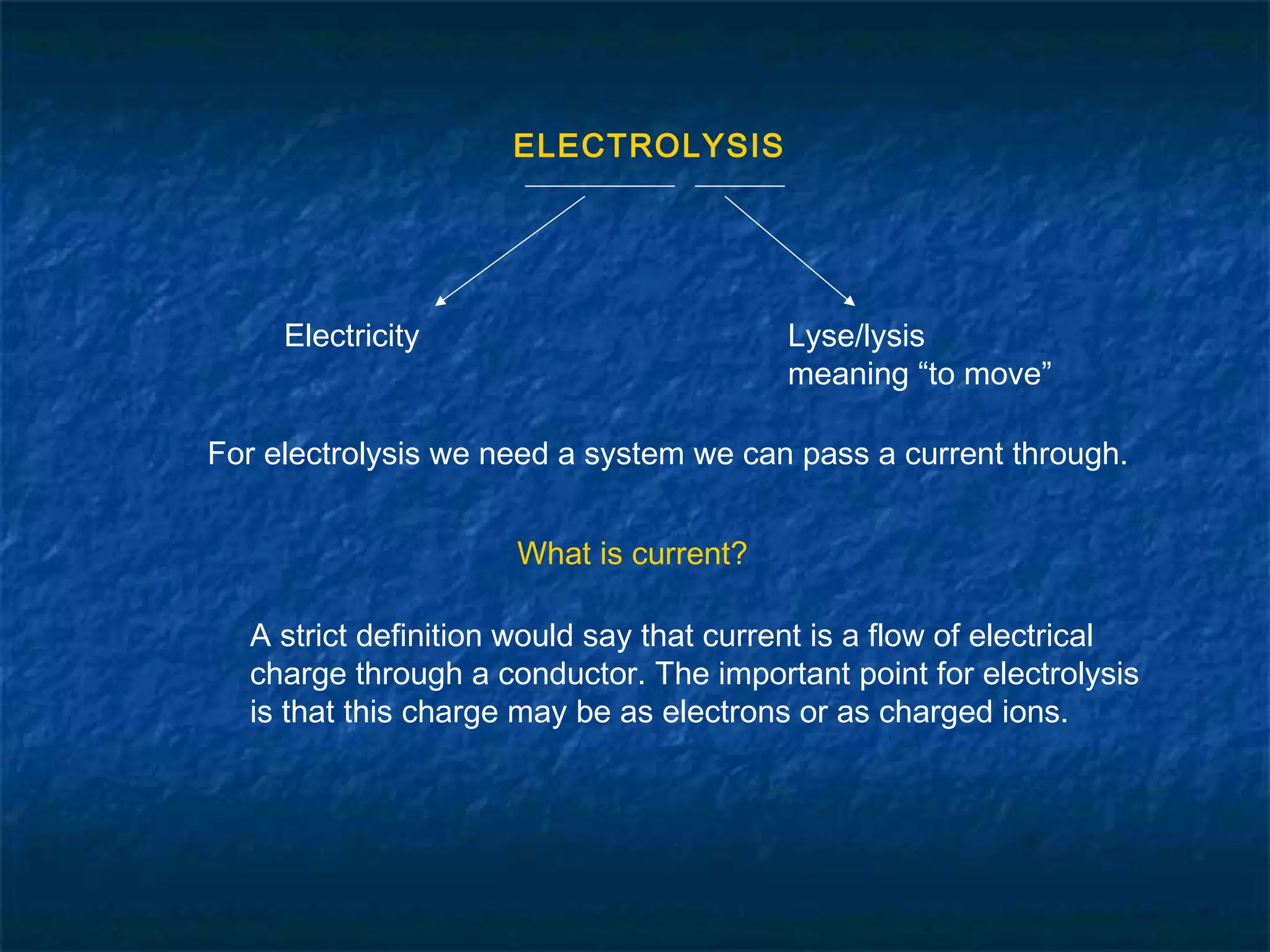 ELECTROLYSIS

Electricity

Lyse/lysis
meaning “to move”

For electrolysis we need a system we can pass a current through.

What is current?

A strict definition would say that current is a flow of electrical charge through a conductor. The important point for electrolysis is that this charge may be as electrons or as charged ions.